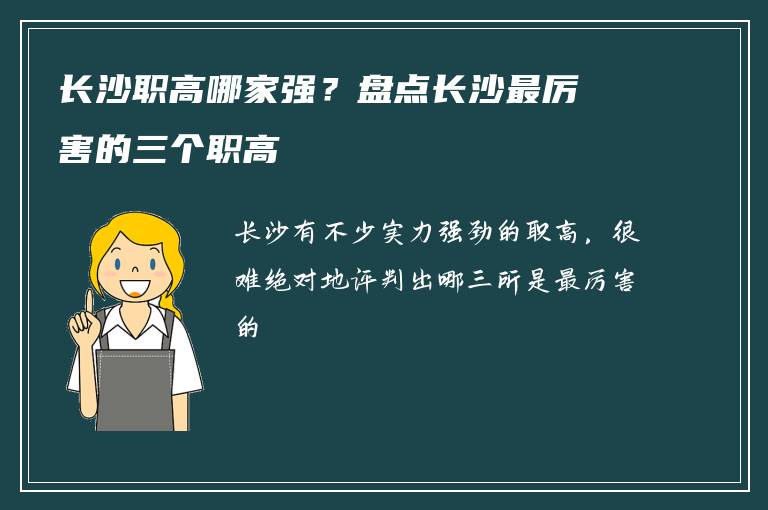 长沙职高哪家强？盘点长沙最厉害的三个职高

长沙有不少实力强劲的职高，很难绝对地评判出哪三所是最厉害的